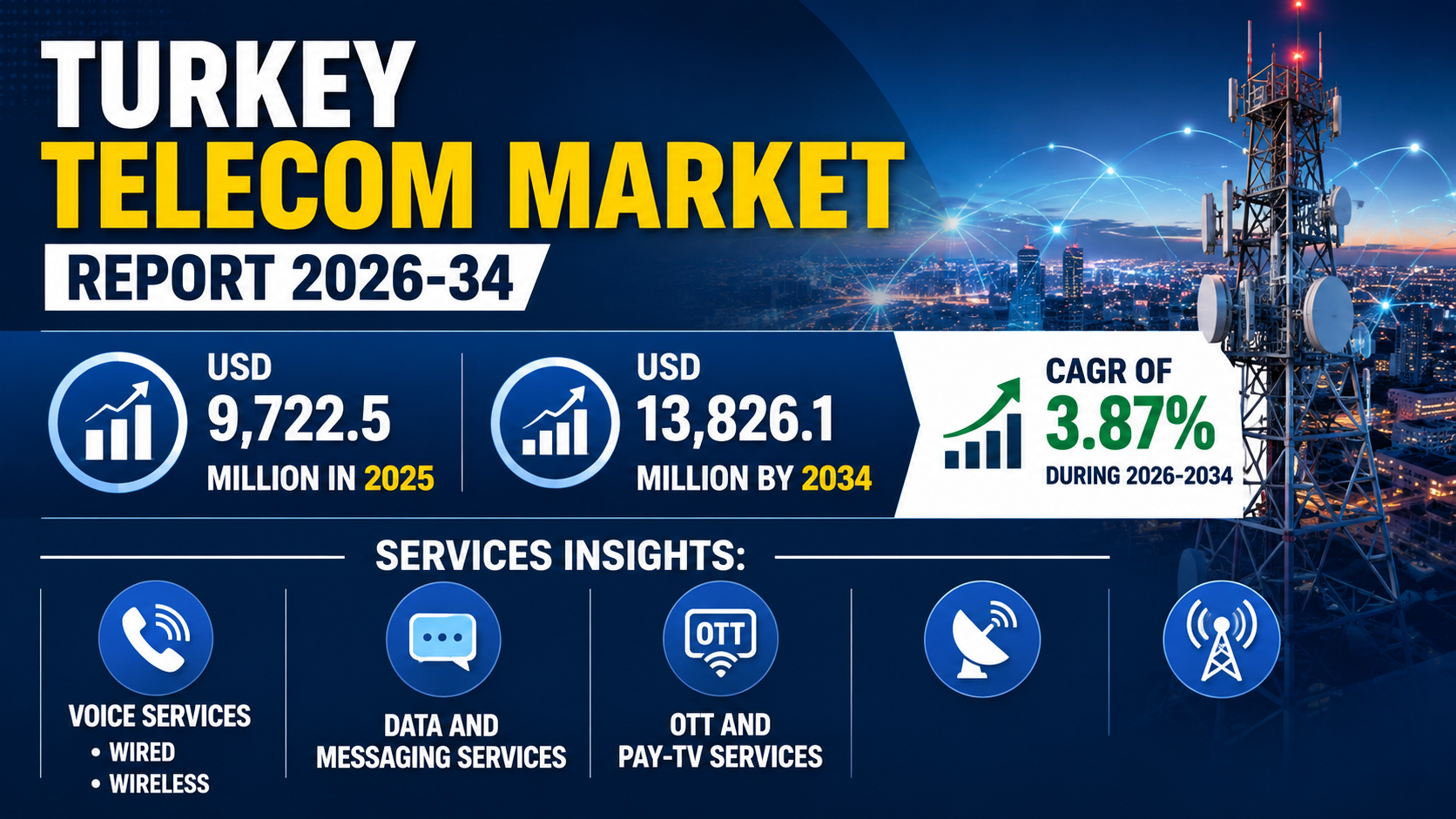 TURKEY
TELECOM MARKET
REPORT 2026-34

USD
9,722.5
MILLION IN 2025

USD
13,826.1
MILLION BY 2034

CAGR OF
3.87%
DURING 2026-2034

SERVICES INSIGHTS:

VOICE SERVICES
• WIRED
• WIRELESS

DATA AND MESSAGING SERVICES

OTT

OTT AND PAY-TV SERVICES